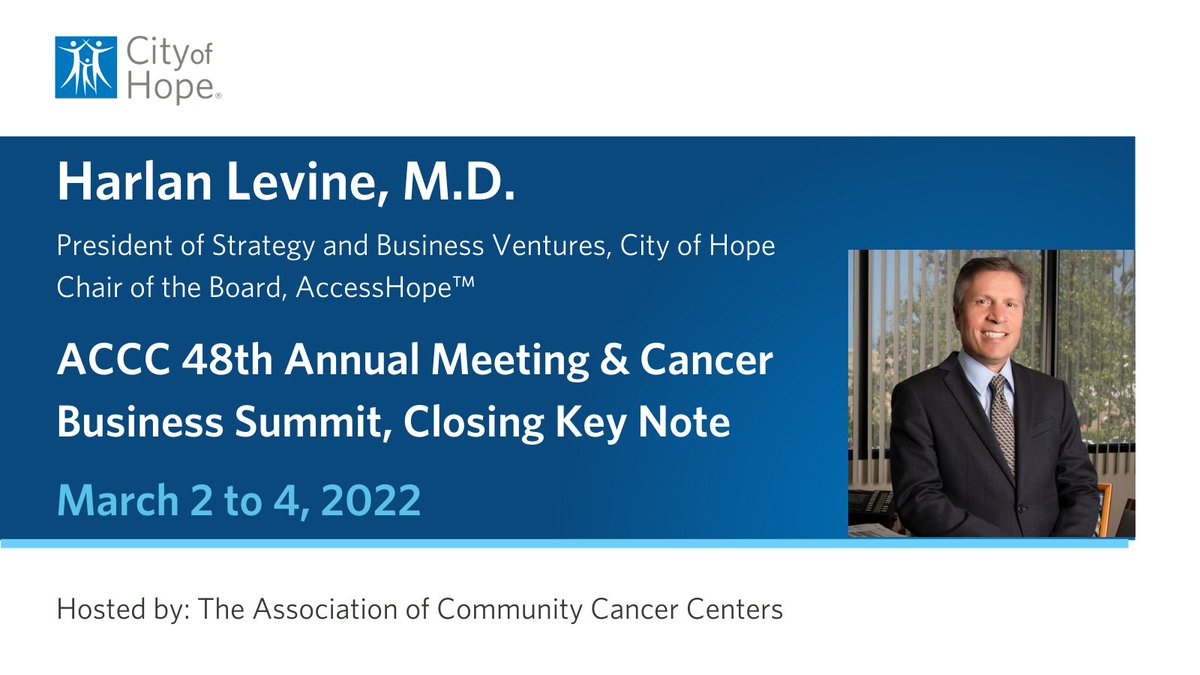 City of Hope®

Harlan Levine, M.D.

President of Strategy and Business Ventures, City of Hope
Chair of the Board, AccessHope™

ACCC 48th Annual Meeting & Cancer Business Summit, Closing Key Note

March 2 to 4, 2022

Hosted by: The Association of Community Cancer Centers